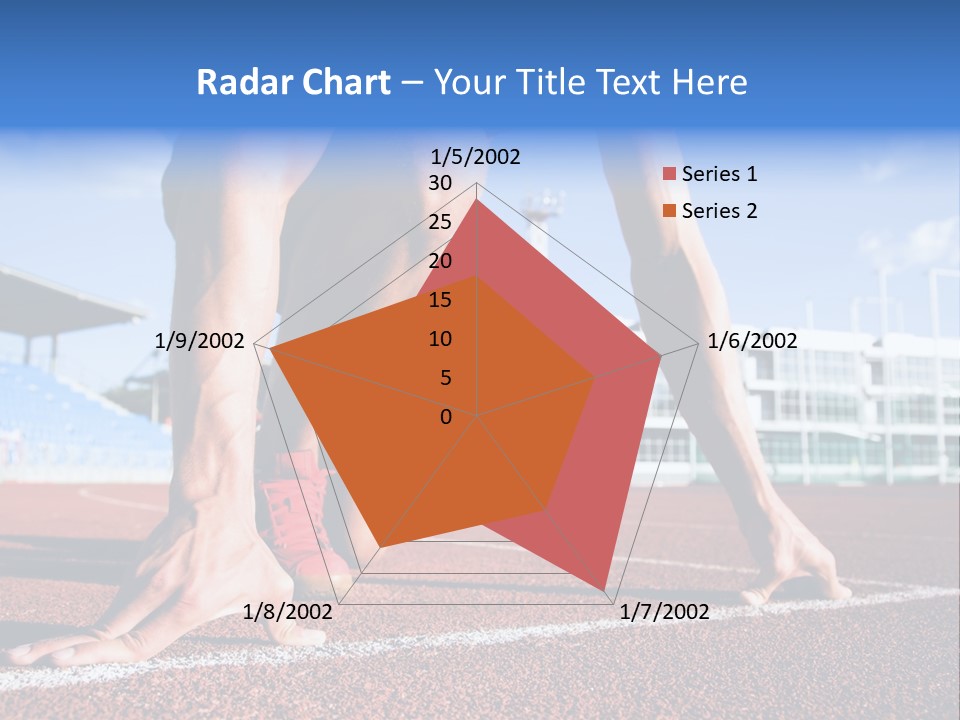 Radar Chart – Your Title Text Here

1/5/2002
30
25
20
15
10
5
0
1/6/2002
1/7/2002
1/8/2002
1/9/2002

Series 1
Series 2